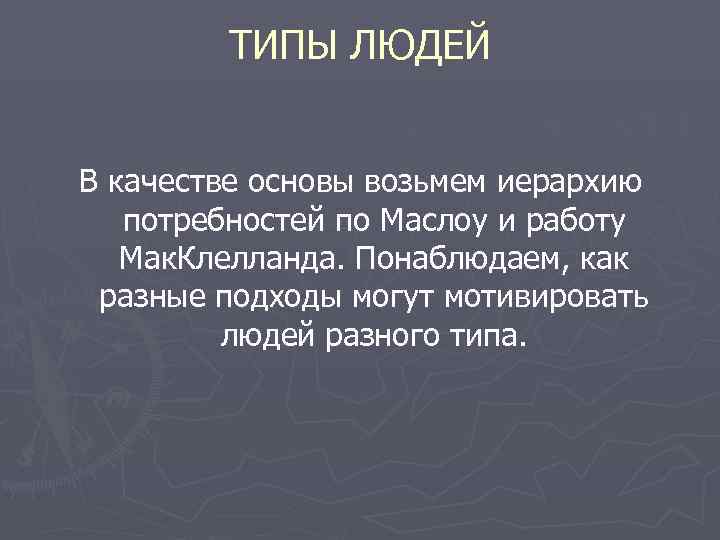 ТИПЫ ЛЮДЕЙ

В качестве основы возьмем иерархию потребностей по Маслоу и работу МакКлелланда. Понаблюдаем, как разные подходы могут мотивировать людей разного типа.